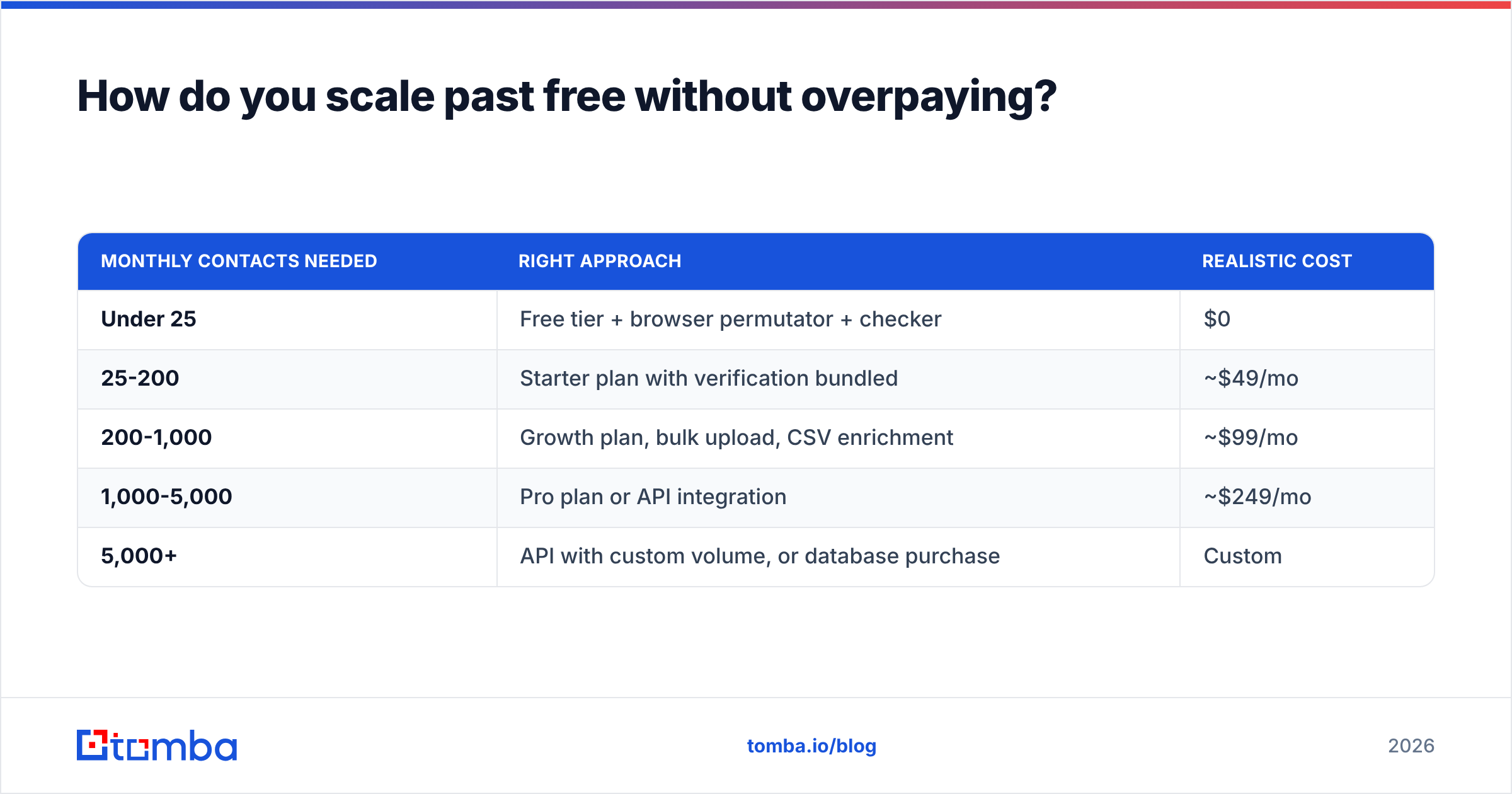 How do you scale past free without overpaying?

| MONTHLY CONTACTS NEEDED | RIGHT APPROACH | REALISTIC COST |
|---|---|---|
| Under 25 | Free tier + browser permutator + checker | \$0 |
| 25-200 | Starter plan with verification bundled | ~\$49/mo |
| 200-1,000 | Growth plan, bulk upload, CSV enrichment | ~\$99/mo |
| 1,000-5,000 | Pro plan or API integration | ~\$249/mo |
| 5,000+ | API with custom volume, or database purchase | Custom |

tomba

tomba.io/blog

2026